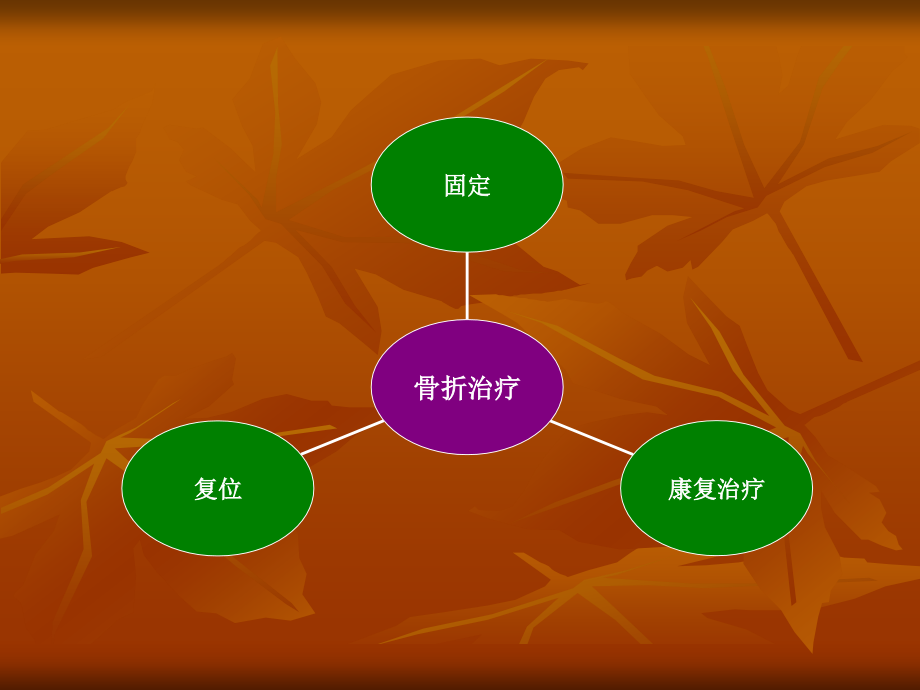 固定

骨折治疗

复位

康复治疗